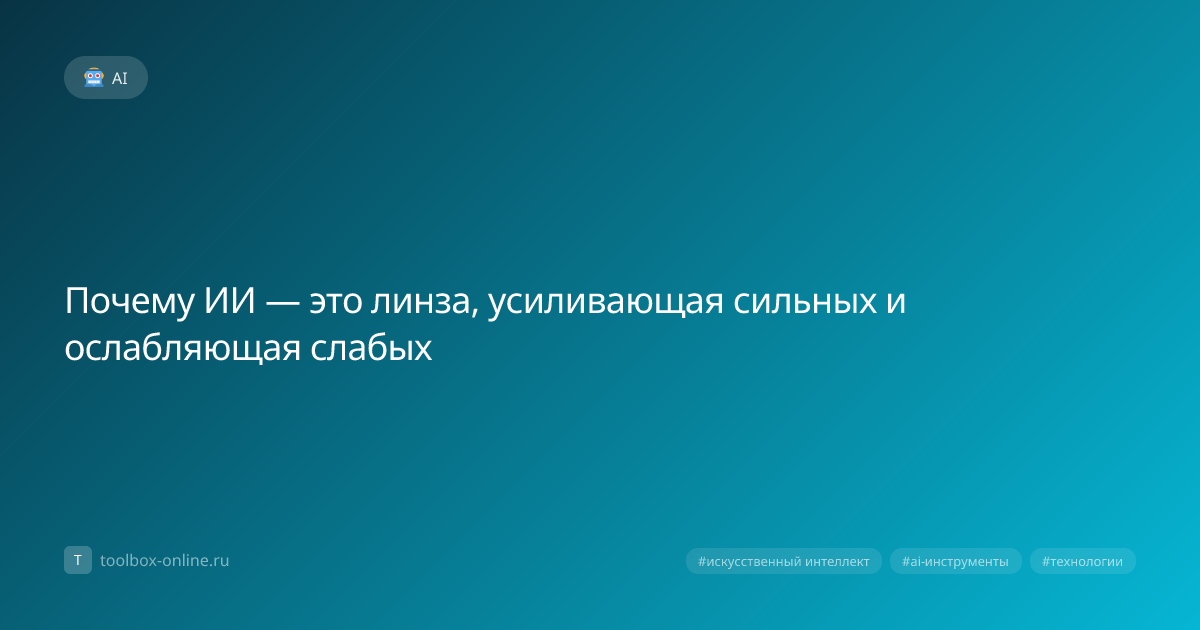 AI

Почему ИИ — это линза, усиливающая сильных и ослабляющая слабых

T toolbox-online.ru

#искусственный интеллект #ai-инструменты #технологии